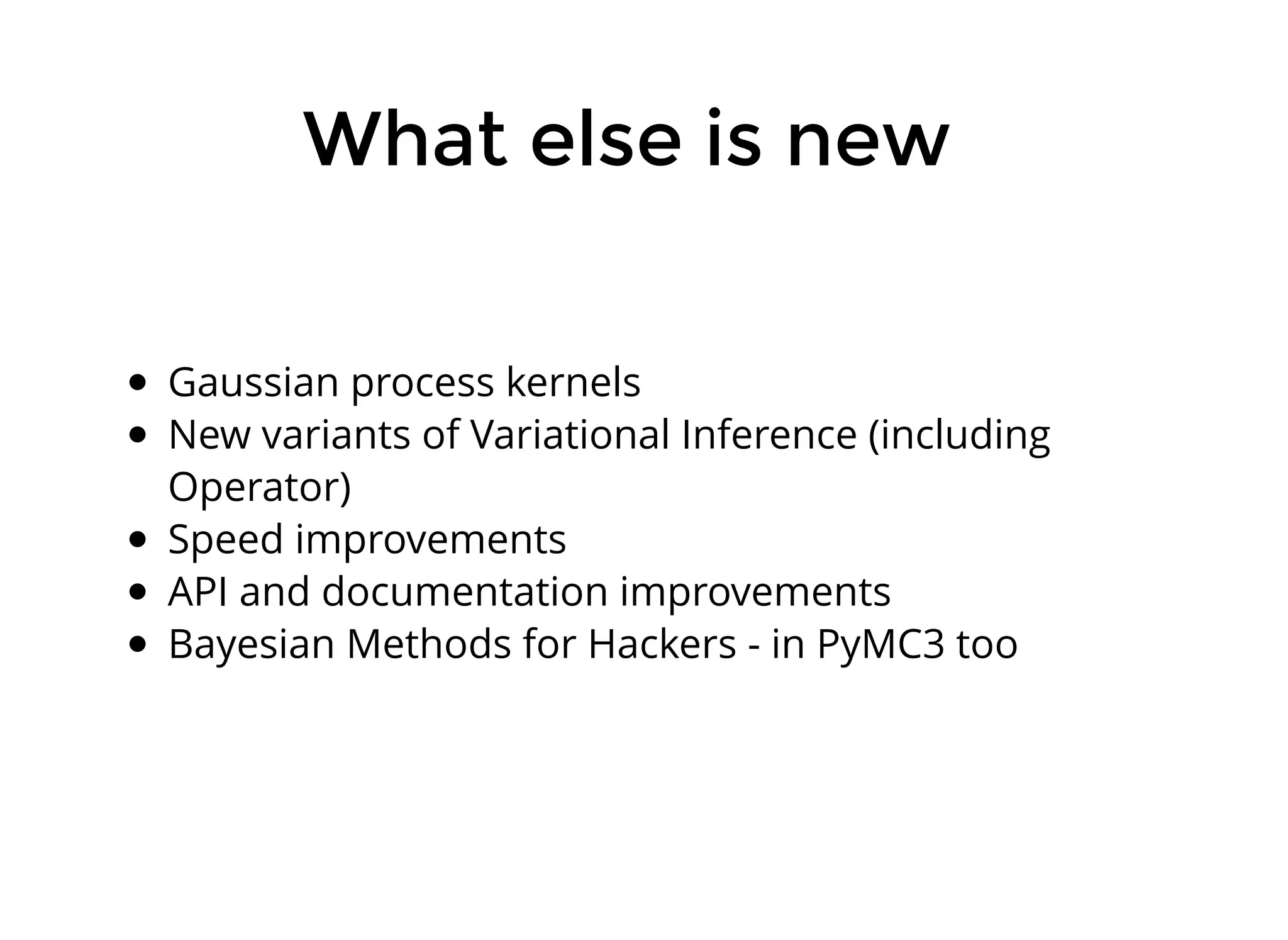 What else is new

- Gaussian process kernels
- New variants of Variational Inference (including Operator)
- Speed improvements
- API and documentation improvements
- Bayesian Methods for Hackers - in PyMC3 too